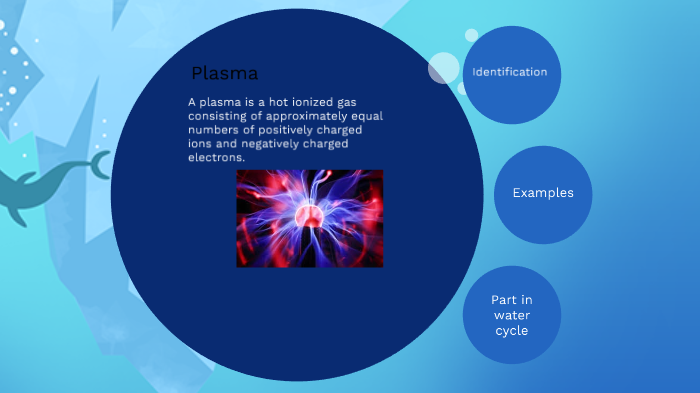 Plasma

A plasma is a hot ionized gas consisting of approximately equal numbers of positively charged ions and negatively charged electrons.

Identification

Examples

Part in water cycle